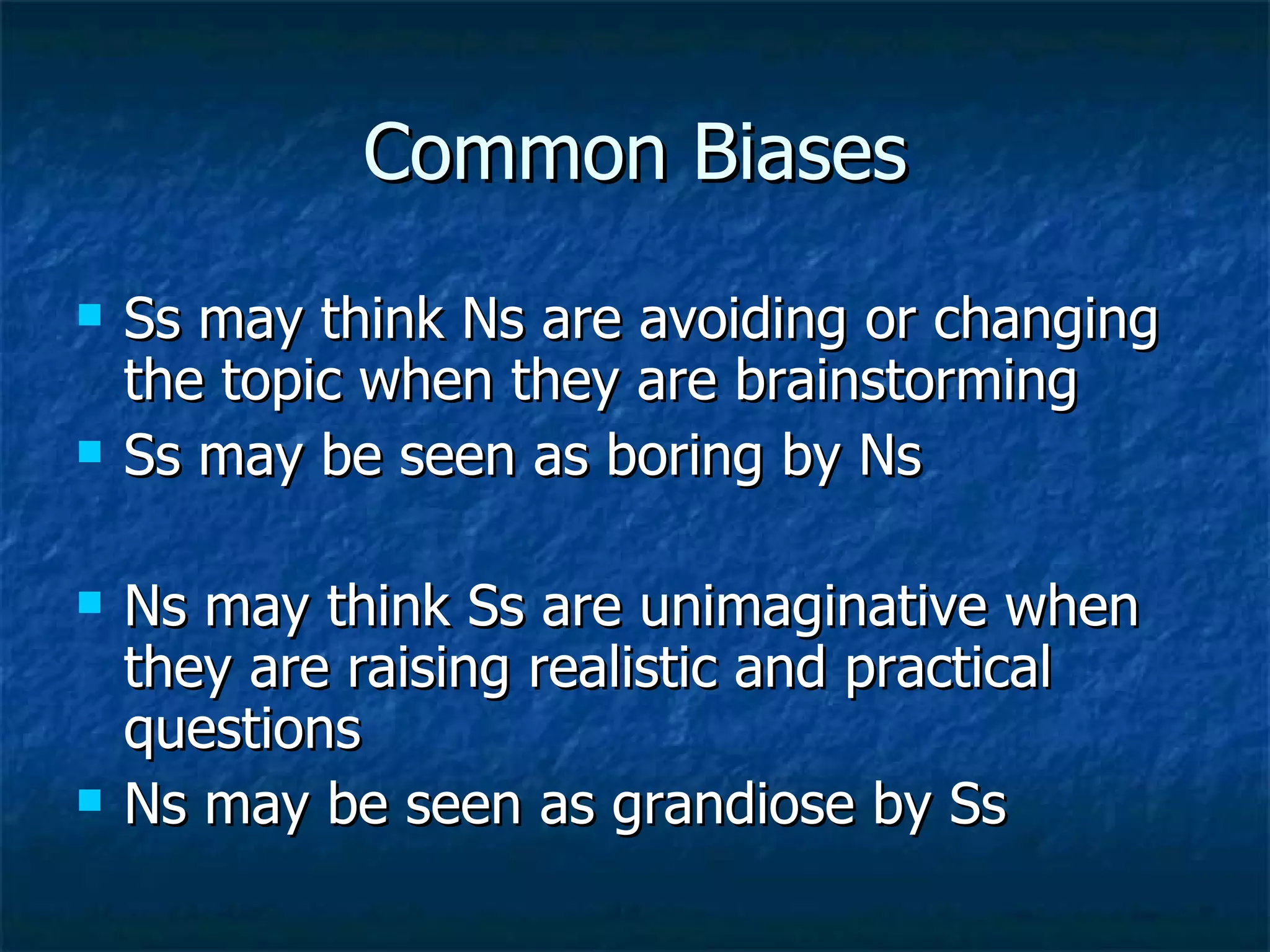 Common Biases

- Ss may think Ns are avoiding or changing the topic when they are brainstorming
- Ss may be seen as boring by Ns

- Ns may think Ss are unimaginative when they are raising realistic and practical questions
- Ns may be seen as grandiose by Ss